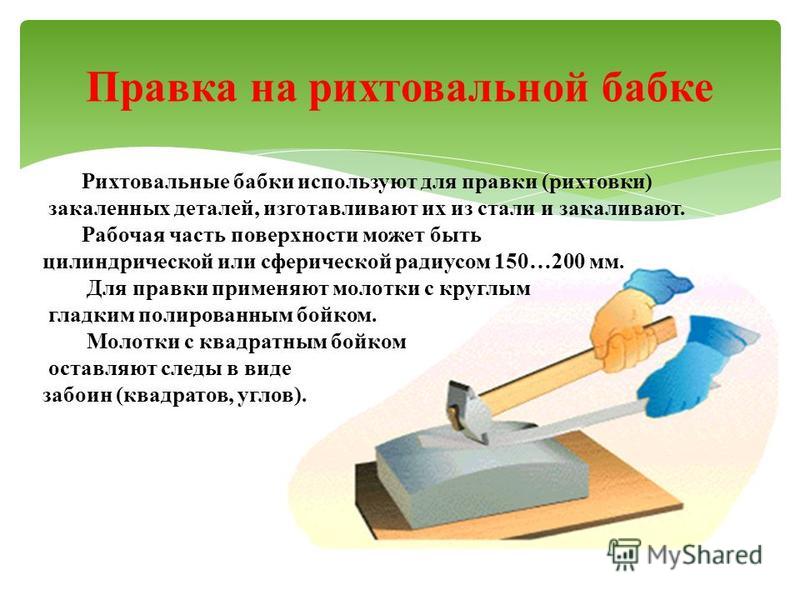 Правка на рихтовальной бабке

Рихтовальные бабки используют для правки (рихтовки) закаленных деталей, изготавливают их из стали и закаливают.

Рабочая часть поверхности может быть цилиндрической или сферической радиусом 150…200 мм.

Для правки применяют молотки с круглым гладким полированным бойком.

Молотки с квадратным бойком оставляют следы в виде забоин (квадратов, углов).

MyShared